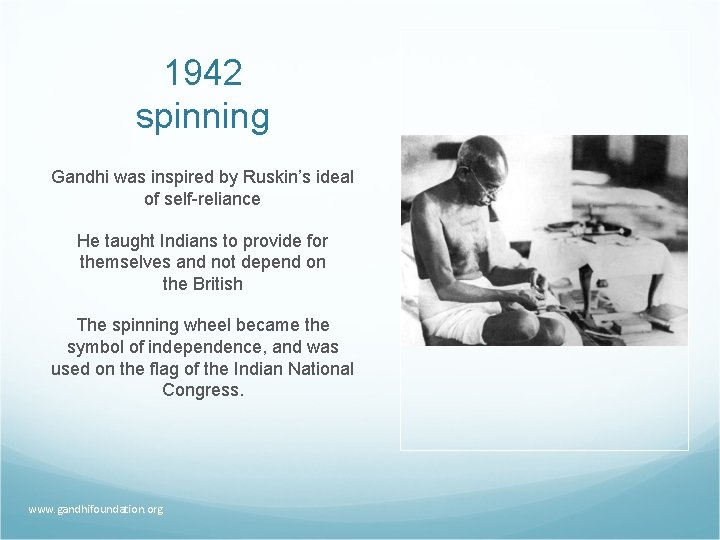 1942
spinning

Gandhi was inspired by Ruskin's ideal of self-reliance

He taught Indians to provide for themselves and not depend on the British

The spinning wheel became the symbol of independence, and was used on the flag of the Indian National Congress.

www.gandhifoundation.org